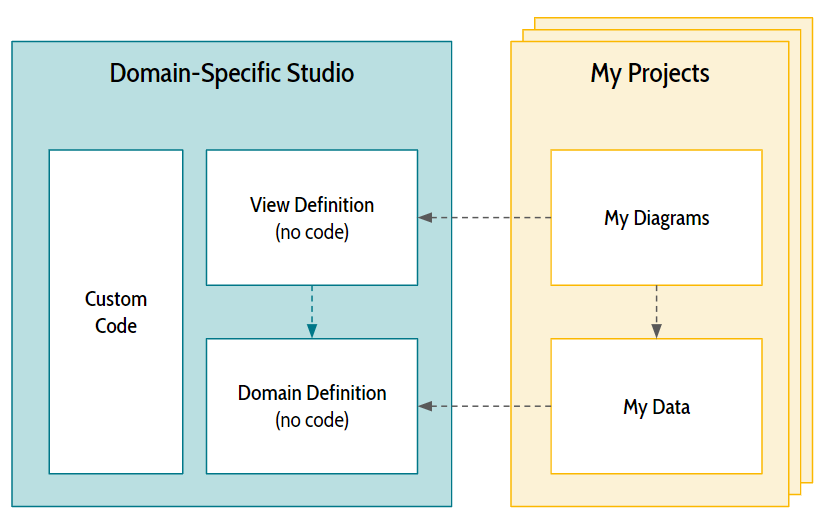 Domain-Specific Studio

Custom Code

View Definition
(no code)

Domain Definition
(no code)

My Projects

My Diagrams

My Data